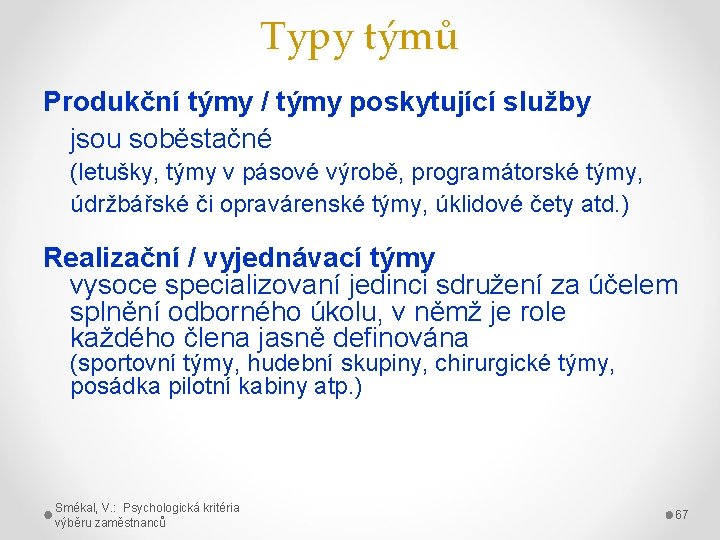 Typy týmů

Produkční týmy / týmy poskytující služby

jsou soběstačné

(letušky, týmy v pásové výrobě, programátorské týmy, údržbářské či opravárenské týmy, úklidové čety atd.)

Realizační / vyjednávací týmy

vysoce specializovaní jedinci sdružení za účelem splnění odborného úkolu, v němž je role každého člena jasně definována

(sportovní týmy, hudební skupiny, chirurgické týmy, posádka pilotní kabiny atp.)

Smékal, V.: Psychologická kritéria výběru zaměstnanců

67